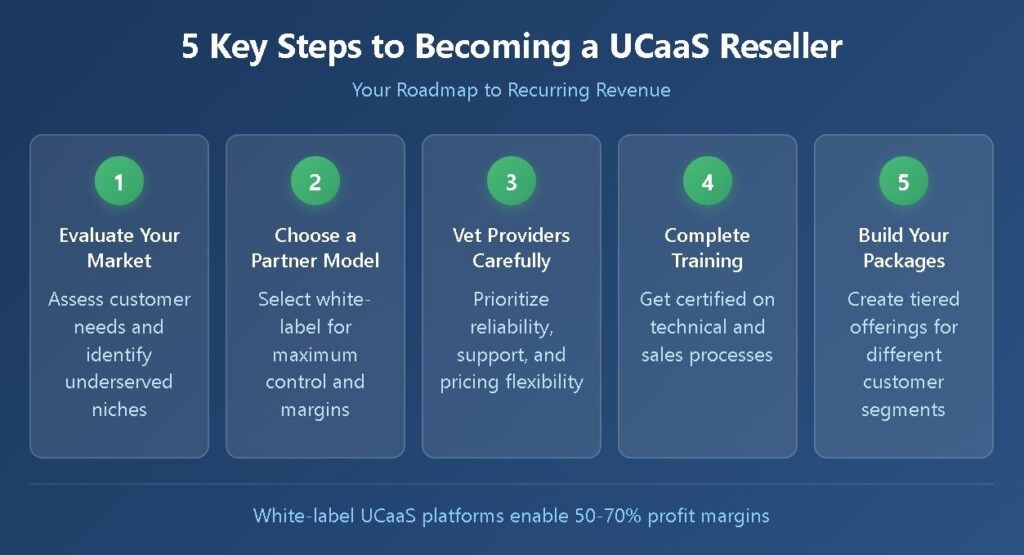 5 Key Steps to Becoming a UCaaS Reseller

Your Roadmap to Recurring Revenue

1

Evaluate Your Market

Assess customer needs and identify underserved niches

2

Choose a Partner Model

Select white-label for maximum control and margins

3

Vet Providers Carefully

Prioritize reliability, support, and pricing flexibility

4

Complete Training

Get certified on technical and sales processes

5

Build Your Packages

Create tiered offerings for different customer segments

White-label UCaaS platforms enable 50-70% profit margins